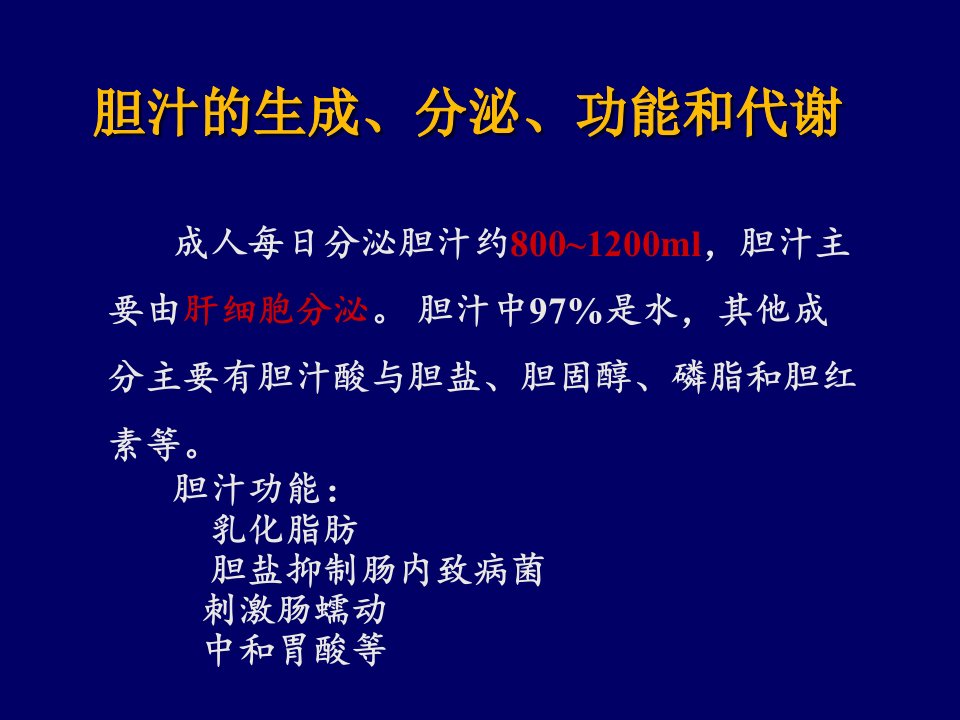 胆汁的生成、分泌、功能和代谢

成人每日分泌胆汁约800~1200ml，胆汁主要由肝细胞分泌。胆汁中97%是水，其他成分主要有胆汁酸与胆盐、胆固醇、磷脂和胆红素等。

胆汁功能：
乳化脂肪
胆盐抑制肠内致病菌
刺激肠蠕动
中和胃酸等